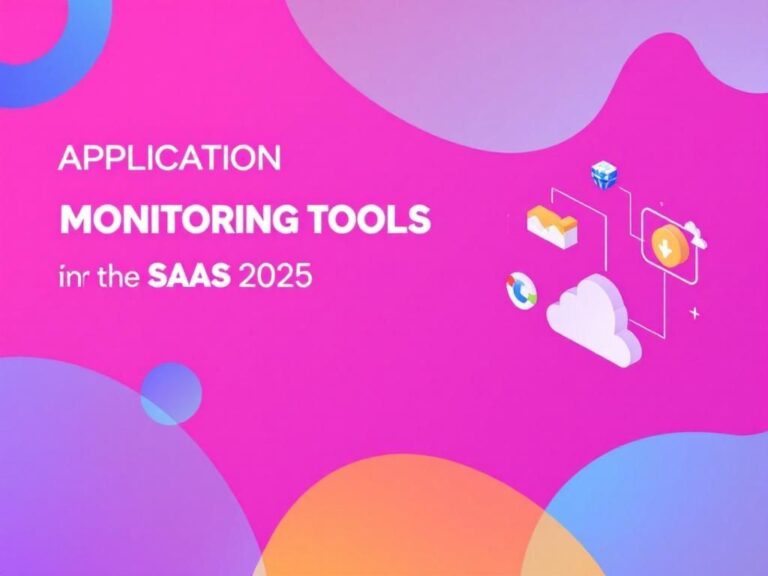 APPLICATION

MONITORING TOOLS

inr the SAAS 2025